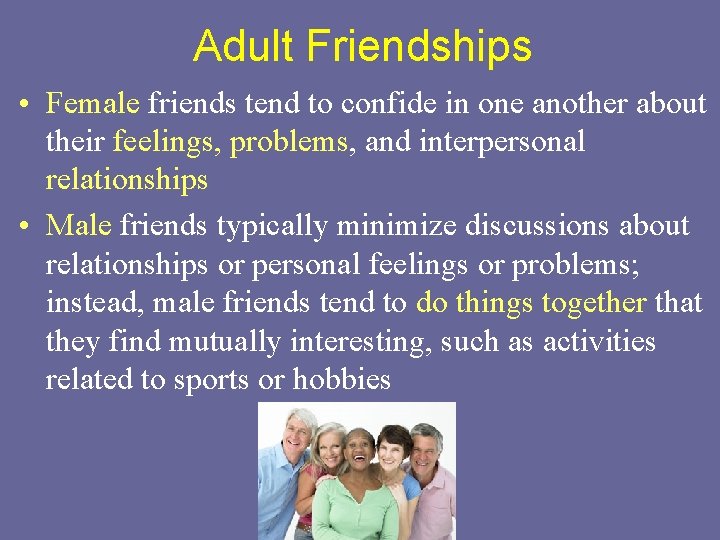 Adult Friendships

• Female friends tend to confide in one another about their feelings, problems, and interpersonal relationships

• Male friends typically minimize discussions about relationships or personal feelings or problems; instead, male friends tend to do things together that they find mutually interesting, such as activities related to sports or hobbies